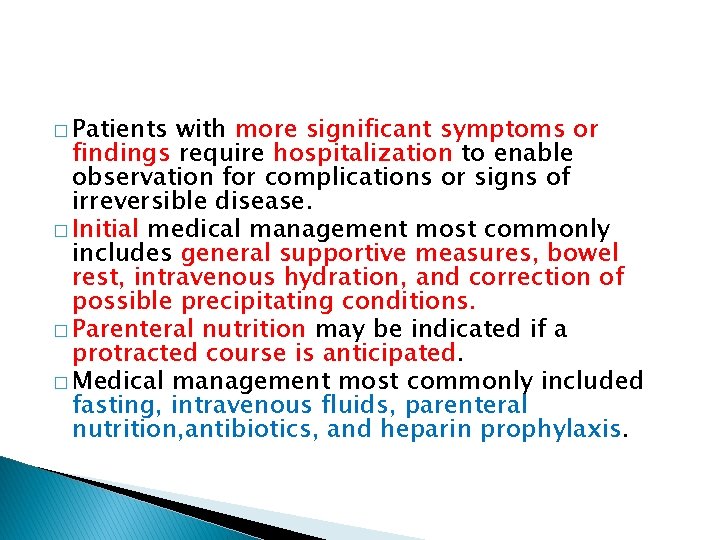 □ Patients with more significant symptoms or findings require hospitalization to enable observation for complications or signs of irreversible disease.

□ Initial medical management most commonly includes general supportive measures, bowel rest, intravenous hydration, and correction of possible precipitating conditions.

□ Parenteral nutrition may be indicated if a protracted course is anticipated.

□ Medical management most commonly included fasting, intravenous fluids, parenteral nutrition,antibiotics, and heparin prophylaxis.